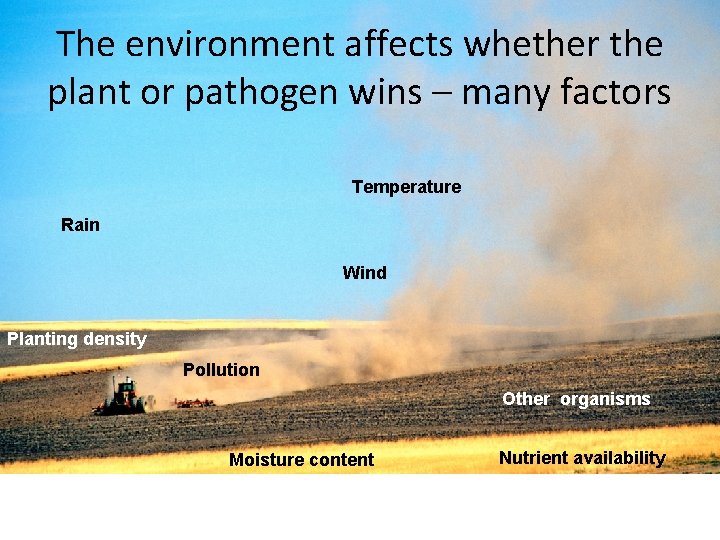 The environment affects whether the plant or pathogen wins – many factors

Temperature

Rain

Wind

Planting density

Pollution

Other organisms

Moisture content

Nutrient availability